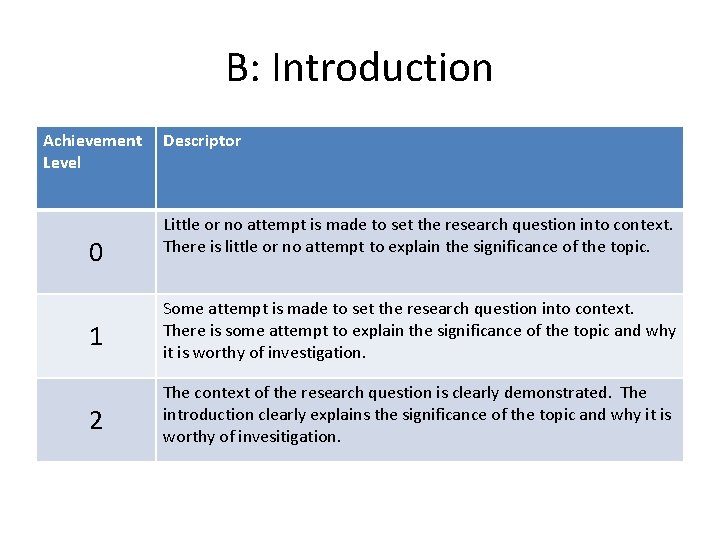 B: Introduction

| Achievement Level | Descriptor |
|---|---|
| 0 | Little or no attempt is made to set the research question into context. There is little or no attempt to explain the significance of the topic. |
| 1 | Some attempt is made to set the research question into context. There is some attempt to explain the significance of the topic and why it is worthy of investigation. |
| 2 | The context of the research question is clearly demonstrated. The introduction clearly explains the significance of the topic and why it is worthy of invesitigation. |